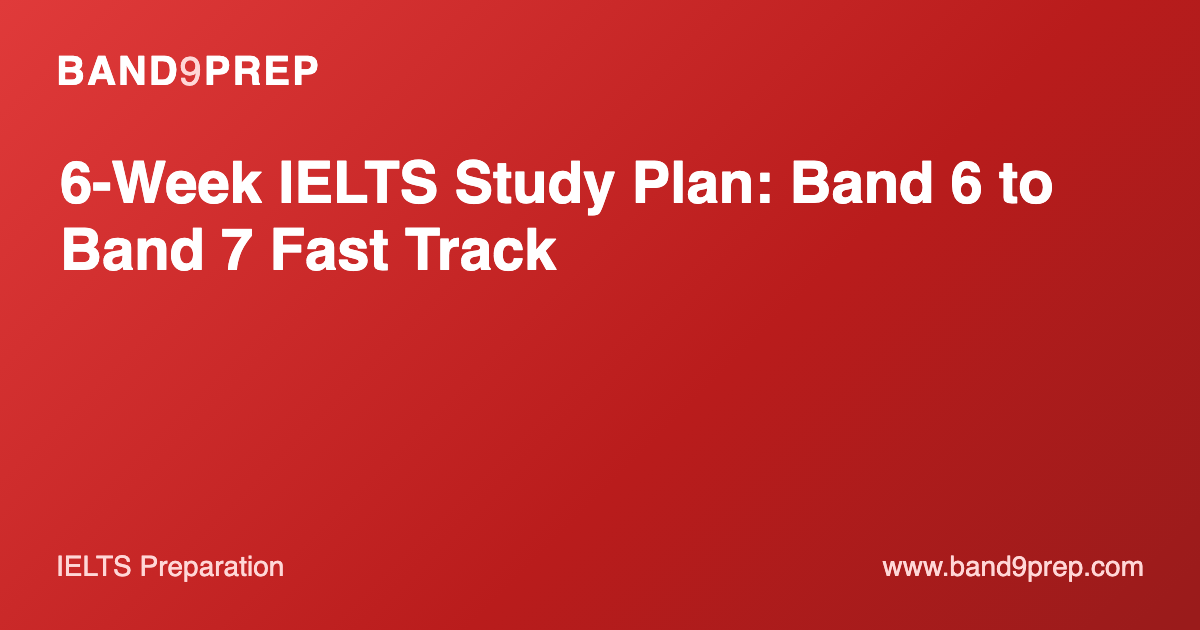 BAND9PREP

6-Week IELTS Study Plan: Band 6 to Band 7 Fast Track

IELTS Preparation

www.band9prep.com